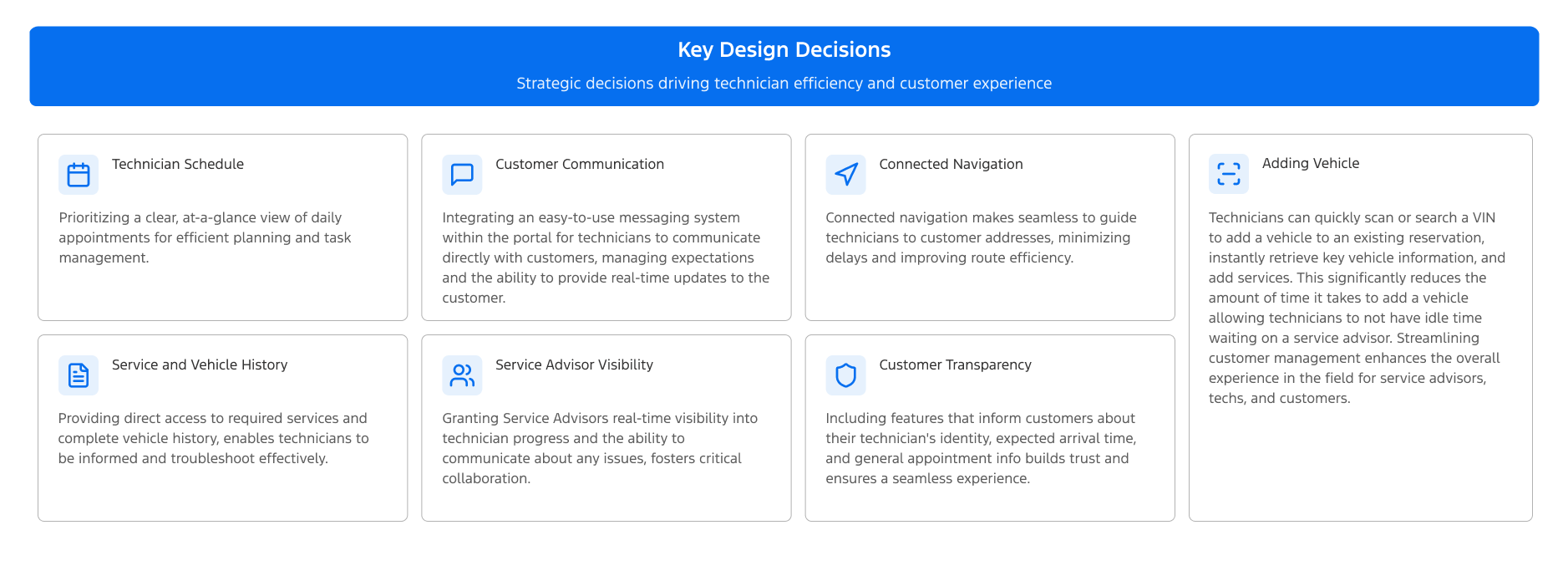 Key Design Decisions

Strategic decisions driving technician efficiency and customer experience

Technician Schedule

Prioritizing a clear, at-a-glance view of daily appointments for efficient planning and task management.

Customer Communication

Integrating an easy-to-use messaging system within the portal for technicians to communicate directly with customers, managing expectations and the ability to provide real-time updates to the customer.

Connected Navigation

Connected navigation makes seamless to guide technicians to customer addresses, minimizing delays and improving route efficiency.

Adding Vehicle

Technicians can quickly scan or search a VIN to add a vehicle to an existing reservation, instantly retrieve key vehicle information, and add services. This significantly reduces the amount of time it takes to add a vehicle allowing technicians to not have idle time waiting on a service advisor. Streamlining customer management enhances the overall experience in the field for service advisors, techs, and customers.

Service and Vehicle History

Providing direct access to required services and complete vehicle history, enables technicians to be informed and troubleshoot effectively.

Service Advisor Visibility

Granting Service Advisors real-time visibility into technician progress and the ability to communicate about any issues, fosters critical collaboration.

Customer Transparency

Including features that inform customers about their technician's identity, expected arrival time, and general appointment info builds trust and ensures a seamless experience.